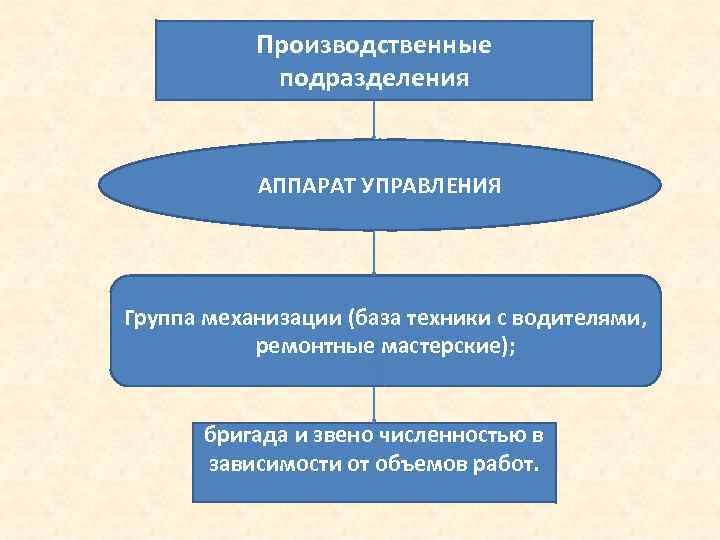 Производственные подразделения

АППАРАТ УПРАВЛЕНИЯ

Группа механизации (база техники с водителями, ремонтные мастерские);

бригада и звено численностью в зависимости от объемов работ.